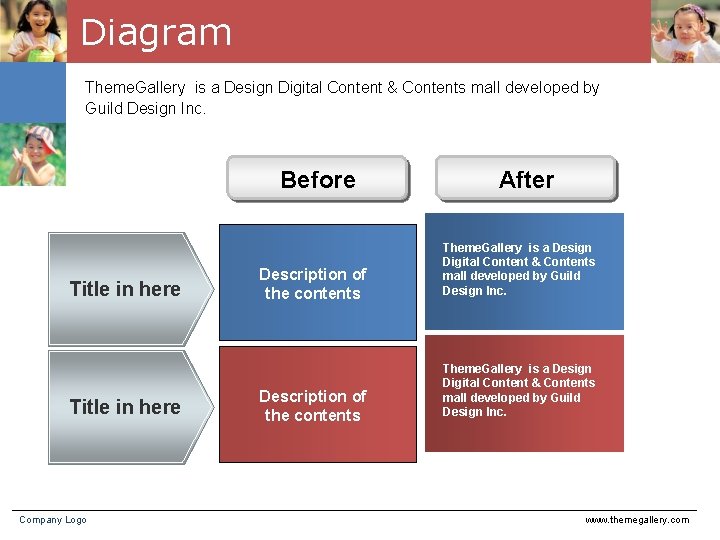 Diagram

ThemeGallery is a Design Digital Content & Contents mall developed by Guild Design Inc.

Before

After

Title in here

Description of the contents

ThemeGallery is a Design Digital Content & Contents mall developed by Guild Design Inc.

Title in here

Description of the contents

ThemeGallery is a Design Digital Content & Contents mall developed by Guild Design Inc.

Company Logo

www.themegallery.com